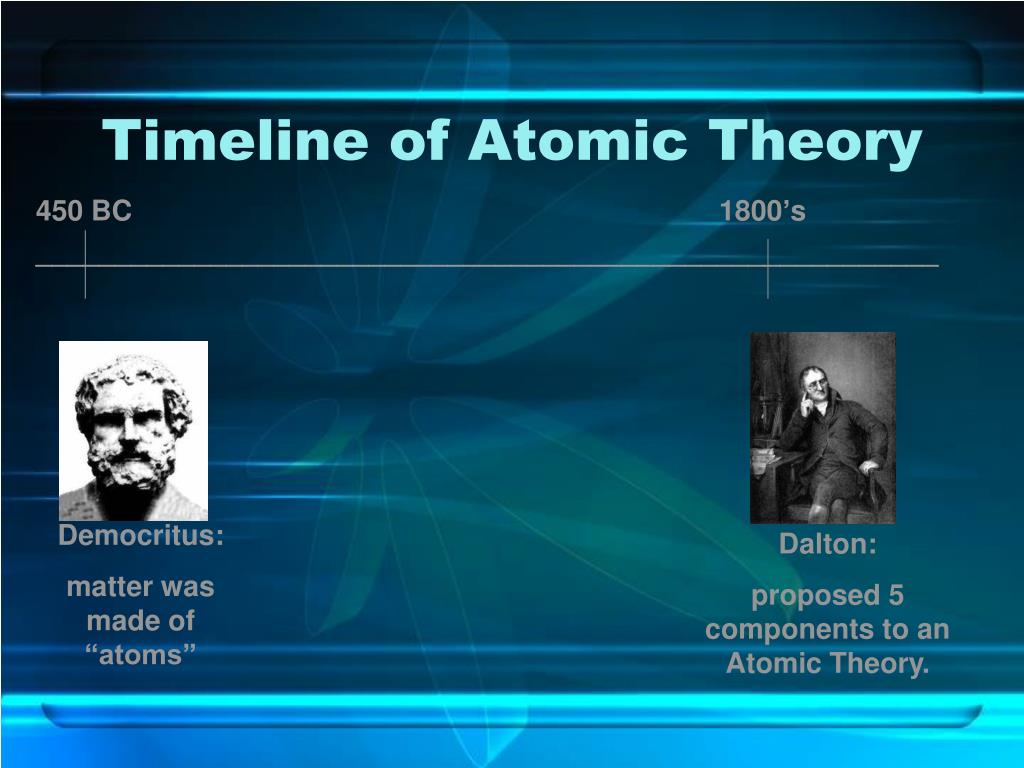 Timeline of Atomic Theory

450 BC

1800’s

Democritus:

matter was made of “atoms”

Dalton:

proposed 5 components to an Atomic Theory.